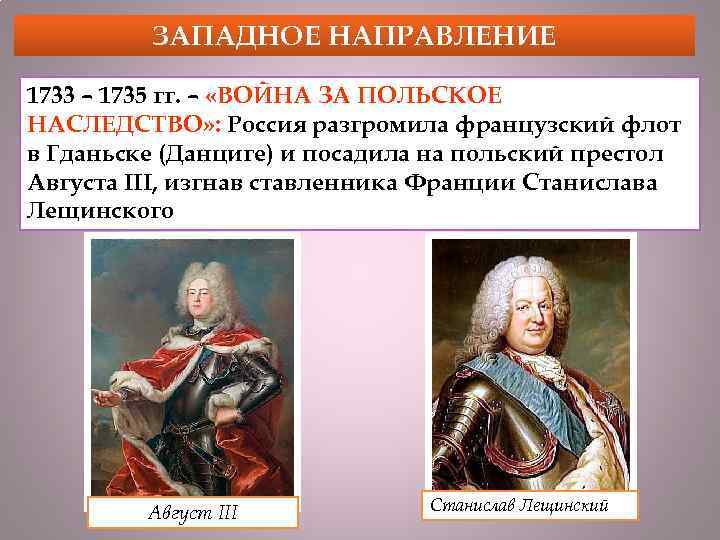 ЗАПАДНОЕ НАПРАВЛЕНИЕ

1733 – 1735 гг. – «ВОЙНА ЗА ПОЛЬСКОЕ НАСЛЕДСТВО»: Россия разгромила французский флот в Гданьске (Данциге) и посадила на польский престол Августа III, изгнав ставленника Франции Станислава Лещинского

Август III

Станислав Лещинский